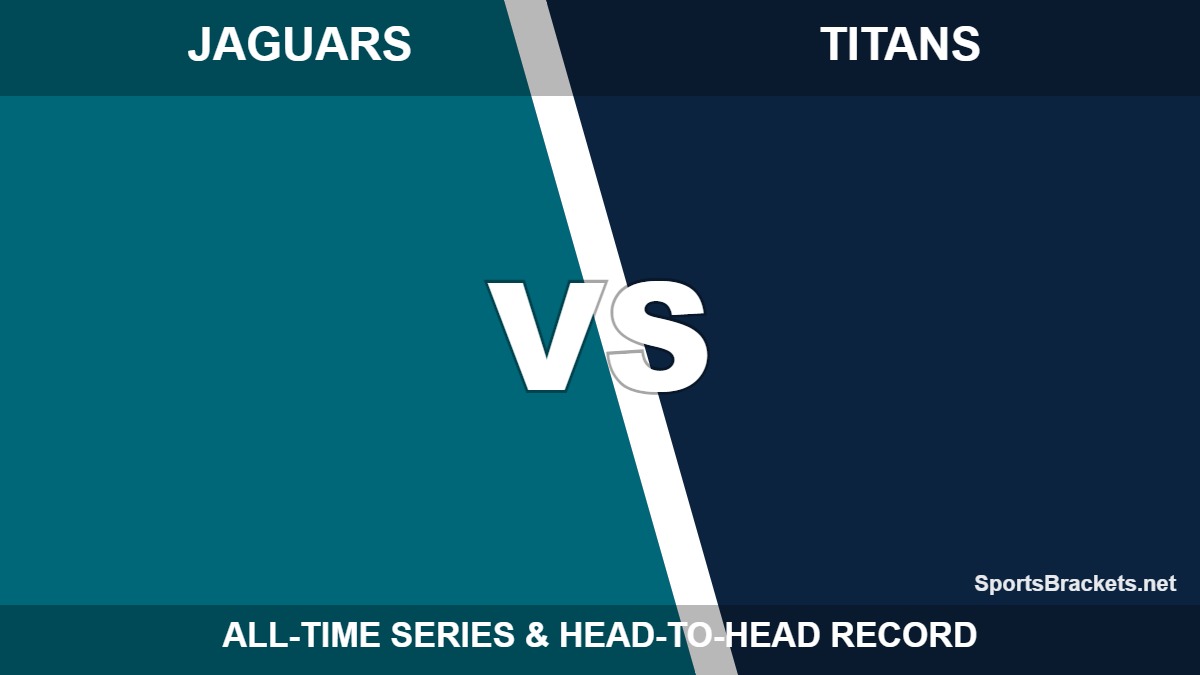 JAGUARS

TITANS

VS

SportsBrackets.net

ALL-TIME SERIES & HEAD-TO-HEAD RECORD